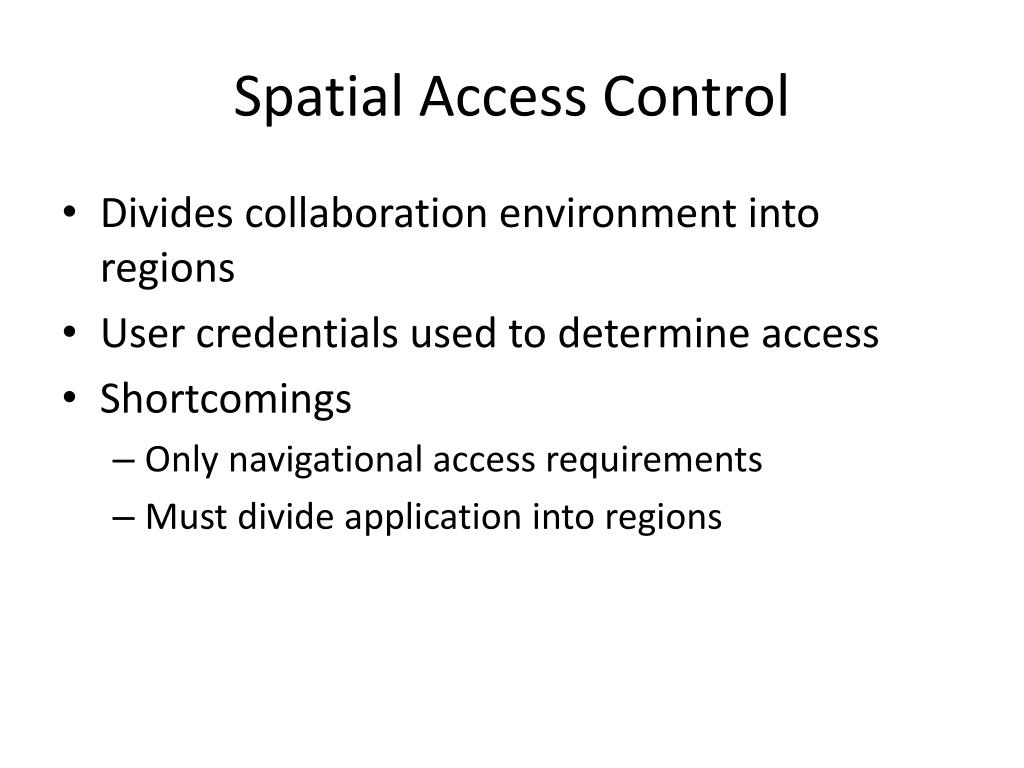 Spatial Access Control

• Divides collaboration environment into regions
• User credentials used to determine access
• Shortcomings
– Only navigational access requirements
– Must divide application into regions